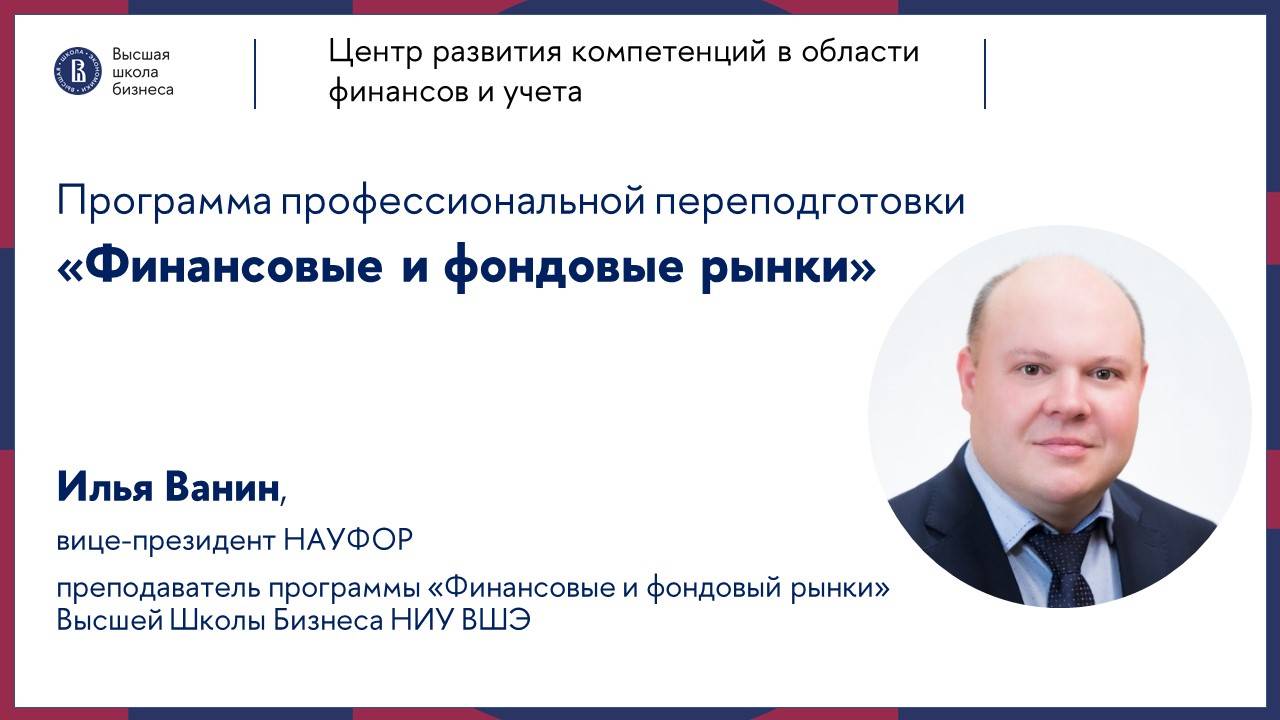 Высшая школа бизнеса

Центр развития компетенций в области финансов и учета

Программа профессиональной переподготовки

«Финансовые и фондовые рынки»

Илья Ванин,

вице-президент НАУФОР

преподаватель программы «Финансовые и фондовый рынки» Высшей Школы Бизнеса НИУ ВШЭ